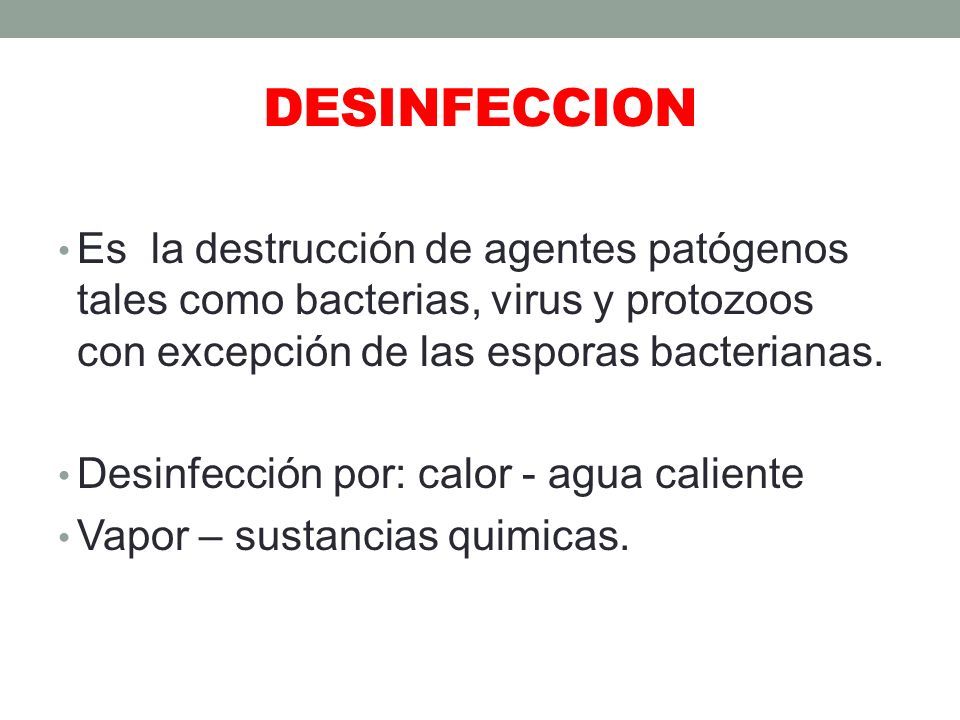 DESINFECCION

• Es la destrucción de agentes patógenos tales como bacterias, virus y protozoos con excepción de las esporas bacterianas.

• Desinfección por: calor - agua caliente
• Vapor – sustancias quimicas.